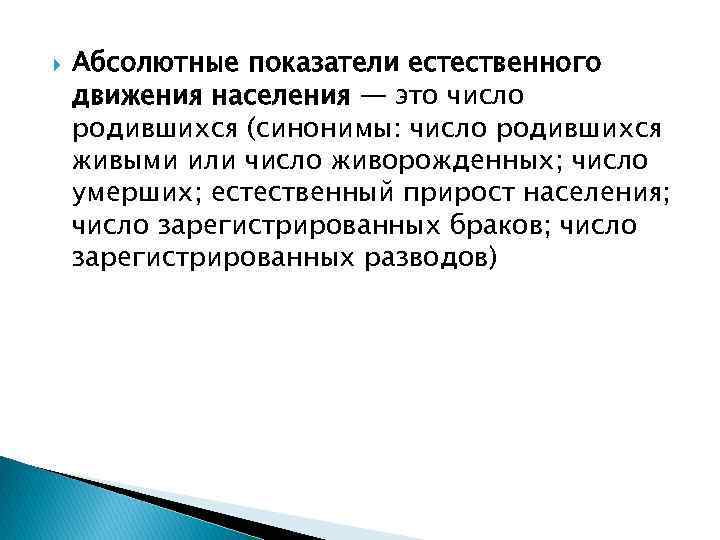 Абсолютные показатели естественного движения населения — это число родившихся (синонимы: число родившихся живыми или число живорожденных; число умерших; естественный прирост населения; число зарегистрированных браков; число зарегистрированных разводов)